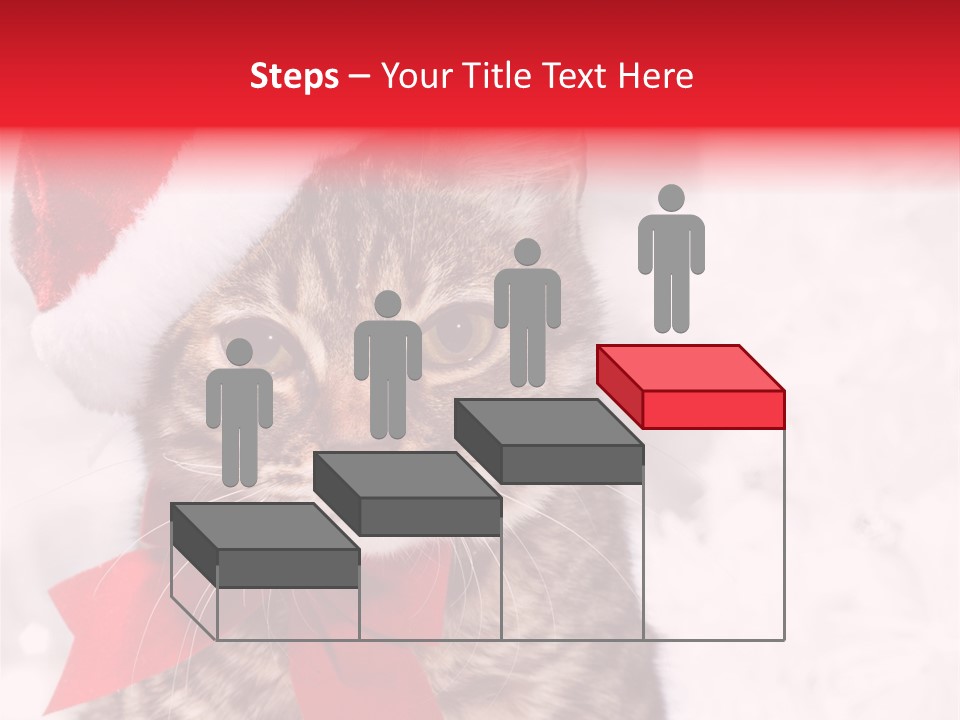 Steps – Your Title Text Here